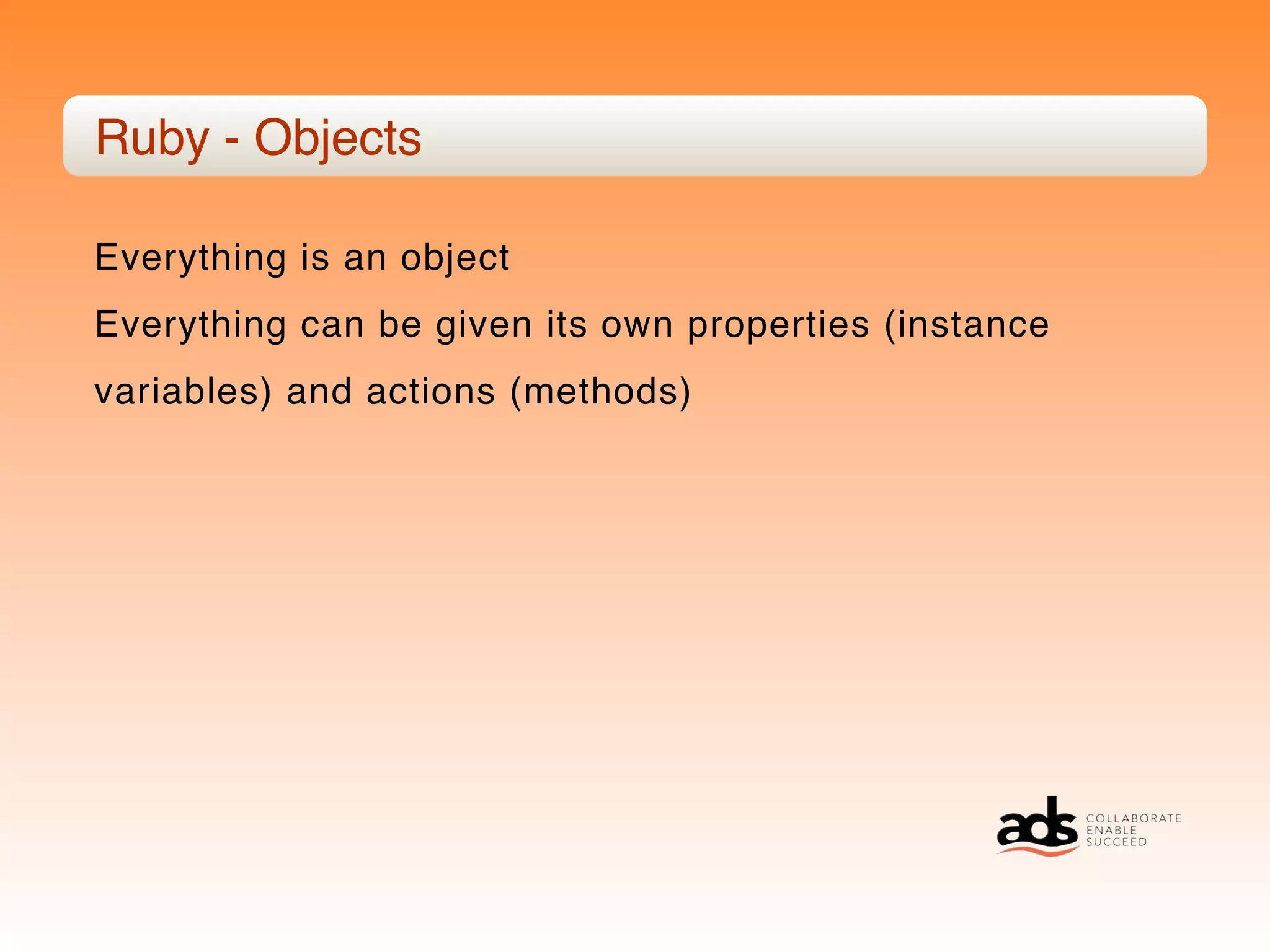 Ruby - Objects

Everything is an object

Everything can be given its own properties (instance variables) and actions (methods)

ads COLLABORATE ENABLE SUCCEED